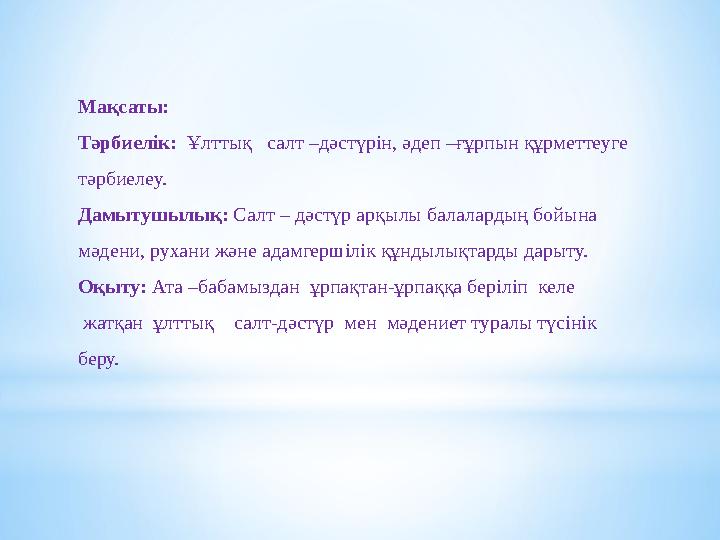 Мақсаты:

Тәрбиелік: Ұлттық салт –дәстүрін, әдеп –ғұрпын құрметтеуге тәрбиелеу.

Дамытушылық: Салт – дәстүр арқылы балалардың бойына мәдени, рухани және адамгершілік құндылықтарды дарыту.

Оқыту: Ата –бабамыздан ұрпақтан-ұрпаққа беріліп келе жатқан ұлттық салт-дәстүр мен мәдениет туралы түсінік беру.